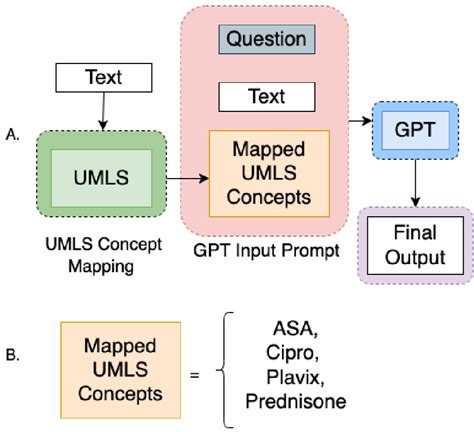 A.

Text

UMLS

UMLS Concept Mapping

Question

Text

Mapped UMLS Concepts

GPT Input Prompt

GPT

Final Output

B.

Mapped UMLS Concepts

=

ASA,
Cipro,
Plavix,
Prednisone